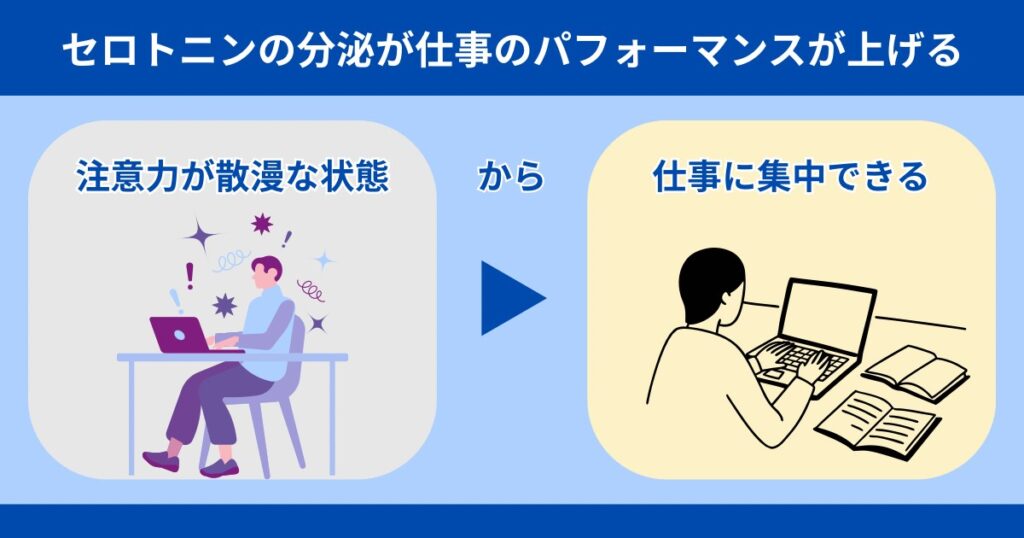 セロトニンの分泌が仕事のパフォーマンスが上げる

注意力が散漫な状態

から

仕事に集中できる